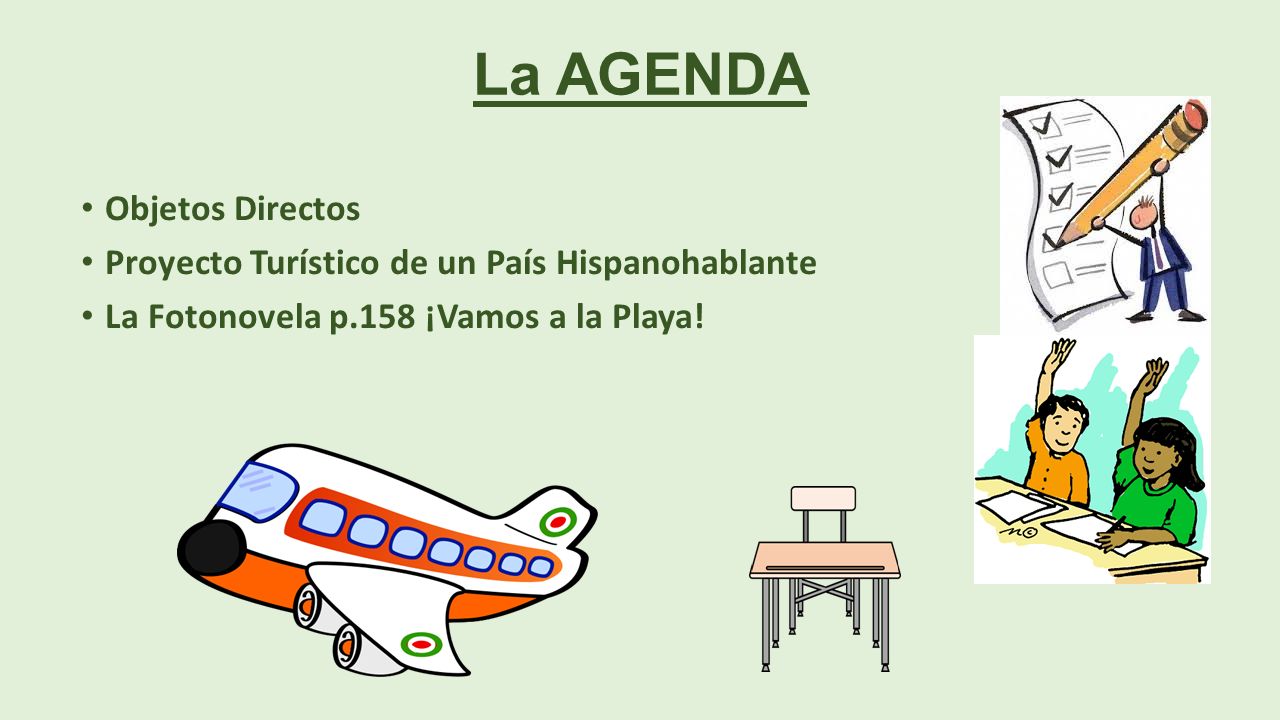 La AGENDA

• Objetos Directos
• Proyecto Turístico de un País Hispanohablante
• La Fotonovela p.158 ¡Vamos a la Playa!